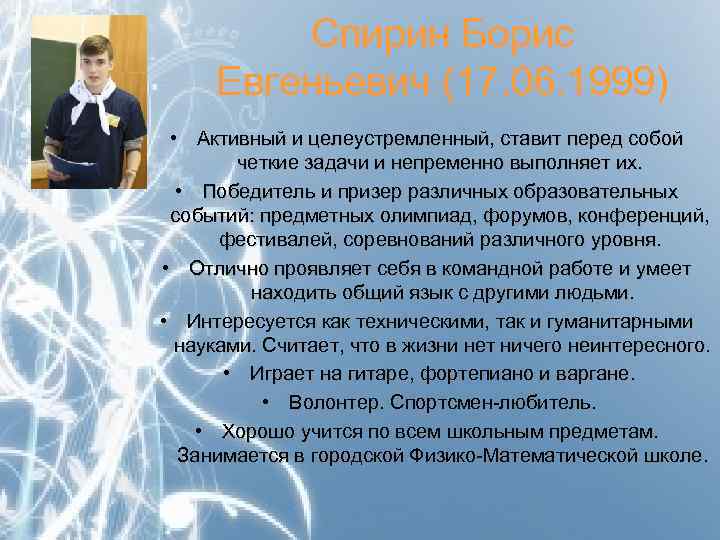 Спирин Борис Евгеньевич (17.06.1999)

• Активный и целеустремленный, ставит перед собой четкие задачи и непременно выполняет их.
• Победитель и призер различных образовательных событий: предметных олимпиад, форумов, конференций, фестивалей, соревнований различного уровня.
• Отлично проявляет себя в командной работе и умеет находить общий язык с другими людьми.
• Интересуется как техническими, так и гуманитарными науками. Считает, что в жизни нет ничего неинтересного.
• Играет на гитаре, фортепиано и варгане.
• Волонтер. Спортсмен-любитель.
• Хорошо учится по всем школьным предметам. Занимается в городской Физико-Математической школе.